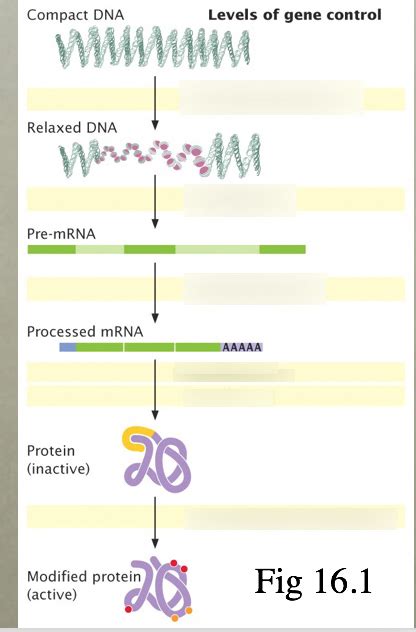 Compact DNA

Levels of gene control

Relaxed DNA

Pre-mRNA

Processed mRNA

AAAAA

Protein (inactive)

Modified protein (active)

Fig 16.1